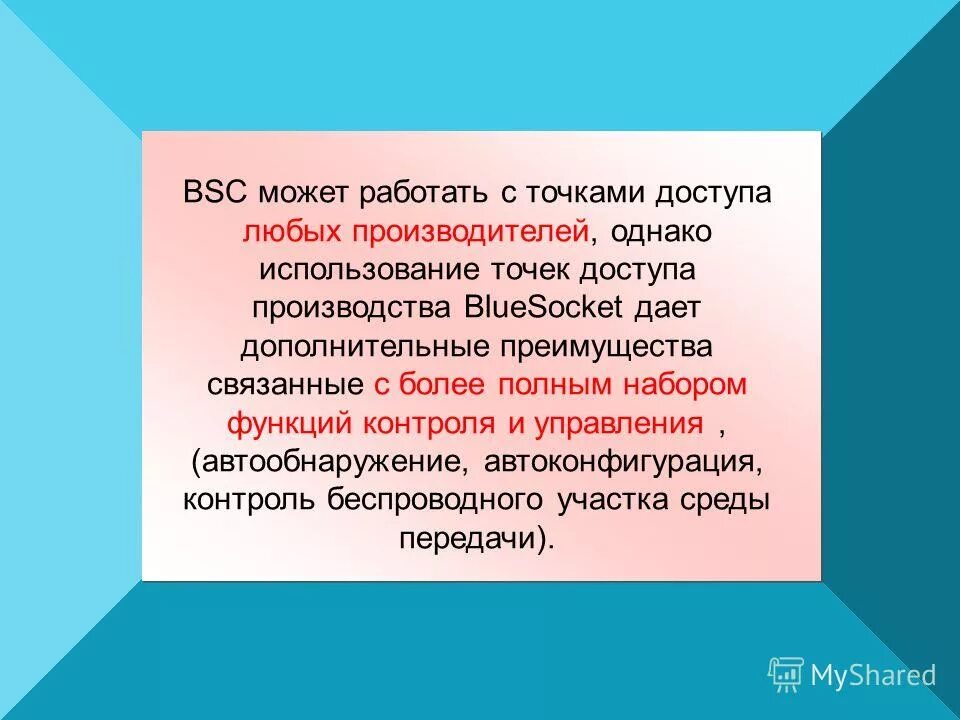 BSC может работать с точками доступа любых производителей, однако использование точек доступа производства BlueSocket дает дополнительные преимущества связанные с более полным набором функций контроля и управления , (автообнаружение, автоконфигурация, контроль беспроводного участка среды передачи).

MyShared